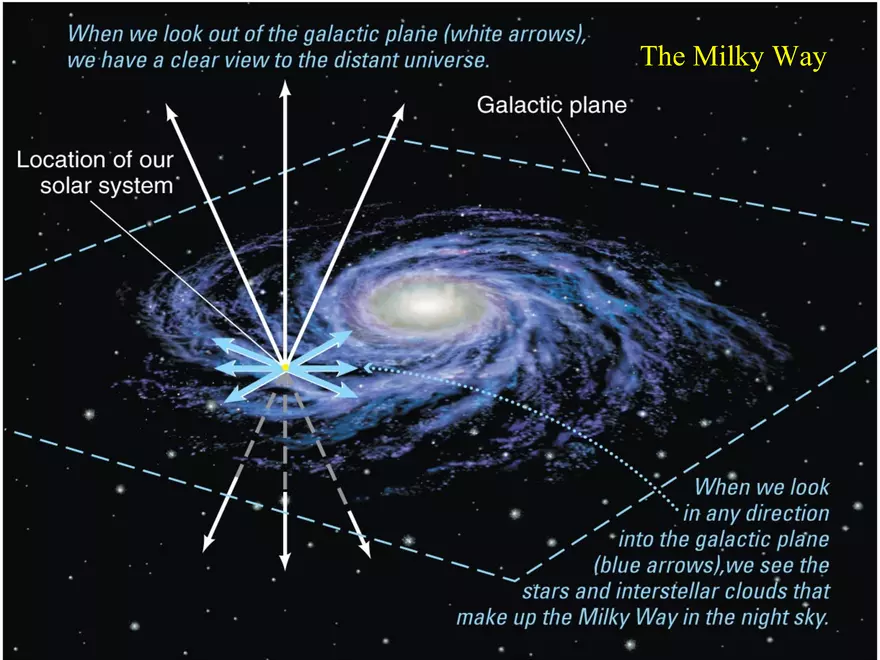 When we look out of the galactic plane (white arrows), we have a clear view to the distant universe.

The Milky Way

Galactic plane

Location of our solar system

When we look in any direction into the galactic plane (blue arrows),we see the stars and interstellar clouds that make up the Milky Way in the night sky.